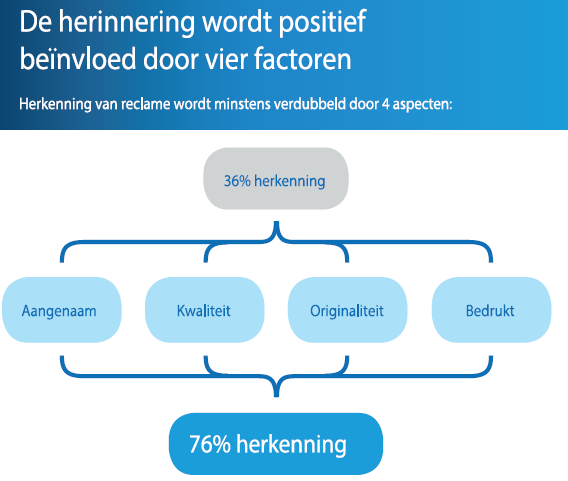 De herinnering wordt positief beïnvloed door vier factoren

Herkenning van reclame wordt minstens verdubbeld door 4 aspecten:

36% herkenning

Aangenaam

Kwaliteit

Originaliteit

Bedrukt

76% herkenning